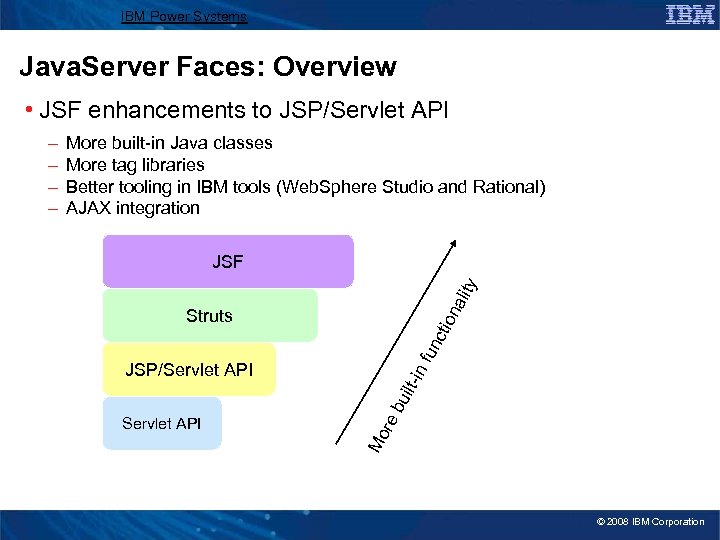 IBM Power Systems

IBM

JavaServer Faces: Overview

• JSF enhancements to JSP/Servlet API

– More built-in Java classes
– More tag libraries
– Better tooling in IBM tools (WebSphere Studio and Rational)
– AJAX integration

JSF

Struts

JSP/Servlet API

Servlet API

More built-in functionality

© 2008 IBM Corporation